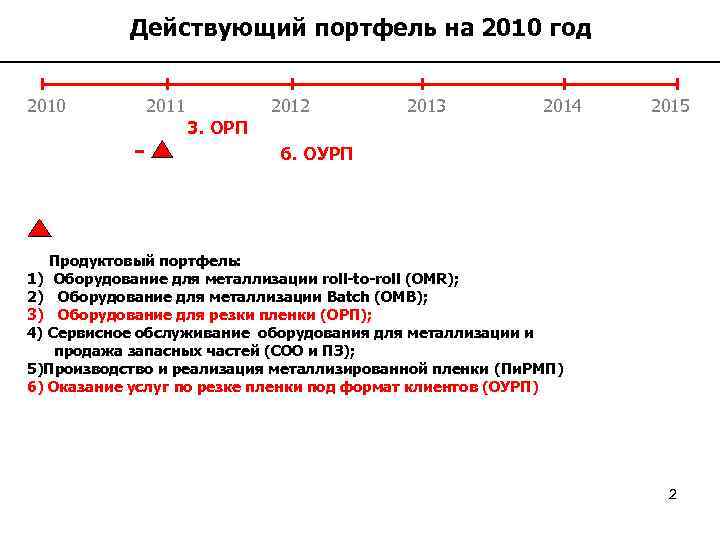 Действующий портфель на 2010 год

2010 2011 2012 2013 2014 2015

3. ОРП

-

6. ОУРП

Продуктовый портфель:
1) Оборудование для металлизации roll-to-roll (OMR);
2) Оборудование для металлизации Batch (OMB);
3) Оборудование для резки пленки (ОРП);
4) Сервисное обслуживание оборудования для металлизации и продажа запасных частей (СОО и ПЗ);
5)Производство и реализация металлизированной пленки (ПиРМП)
6) Оказание услуг по резке пленки под формат клиентов (ОУРП)

2